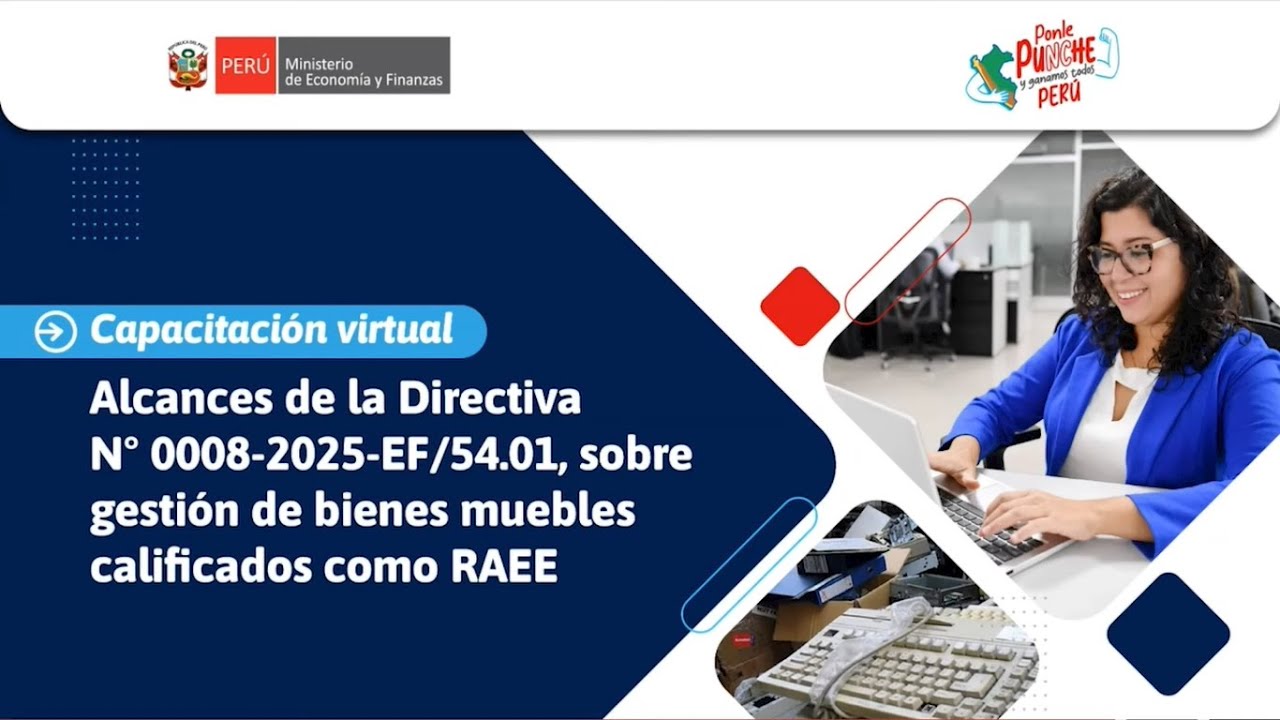 PERÚ Ministerio de Economía y Finanzas

Ponle PUNCHE y ganamos todos PERÚ

Capacitación virtual

Alcances de la Directiva N° 0008-2025-EF/54.01, sobre gestión de bienes muebles calificados como RAEE